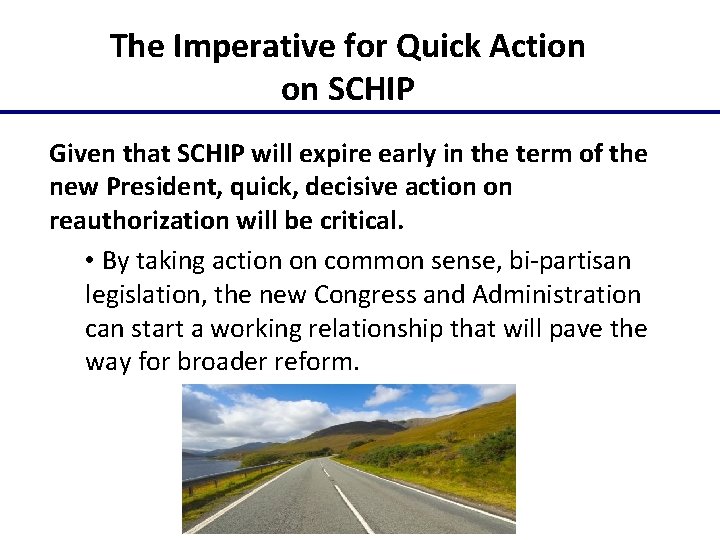 The Imperative for Quick Action on SCHIP

Given that SCHIP will expire early in the term of the new President, quick, decisive action on reauthorization will be critical.

• By taking action on common sense, bi-partisan legislation, the new Congress and Administration can start a working relationship that will pave the way for broader reform.